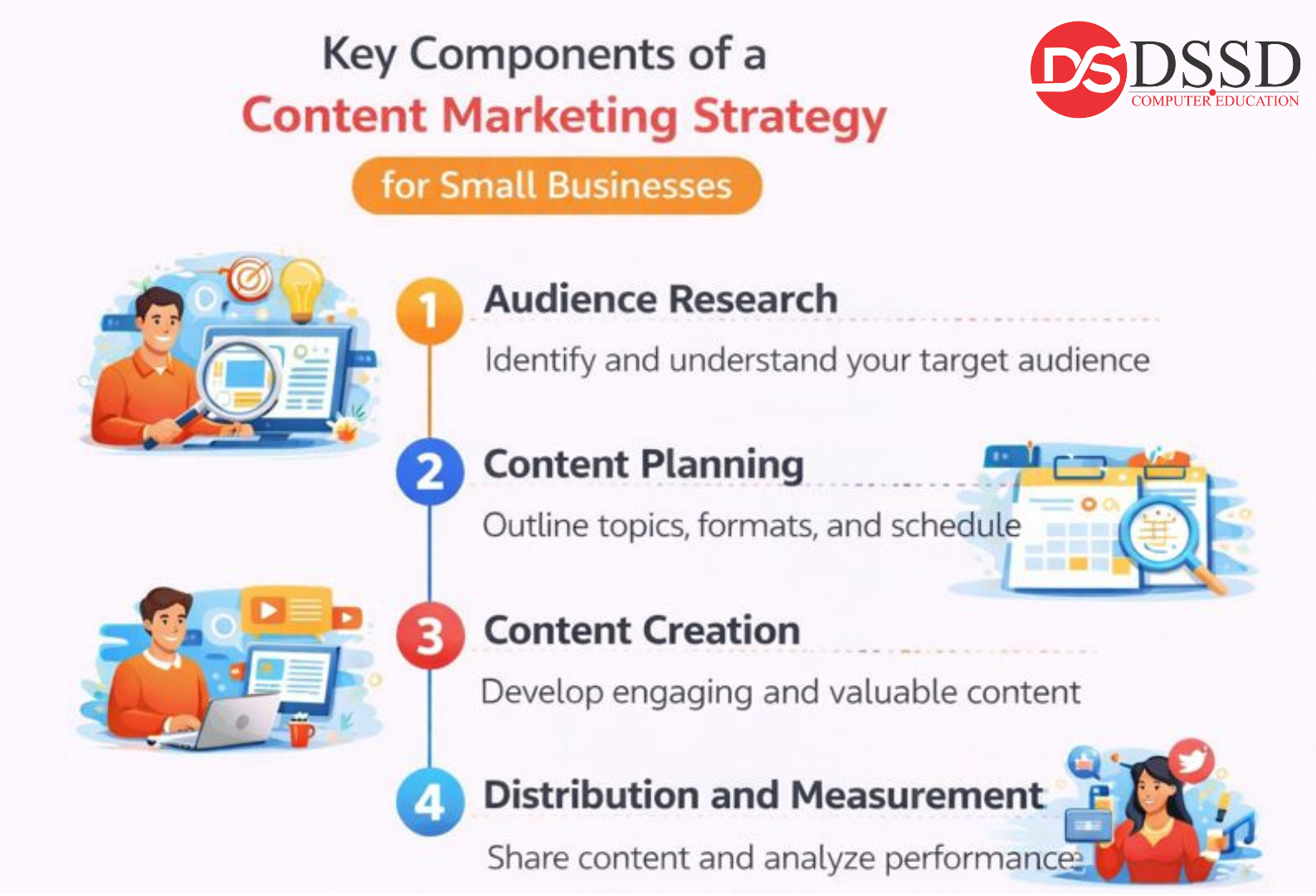 Key Components of a
Content Marketing Strategy
for Small Businesses

DS DSSD
COMPUTER EDUCATION

1 Audience Research
Identify and understand your target audience

2 Content Planning
Outline topics, formats, and schedule

3 Content Creation
Develop engaging and valuable content

4 Distribution and Measurement
Share content and analyze performance